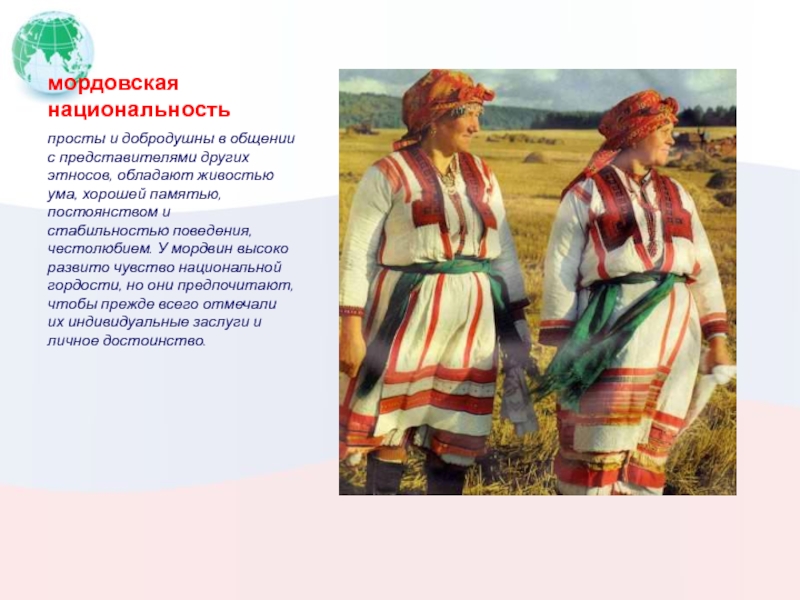 мордовская национальность

просты и добродушны в общении с представителями других этносов, обладают живостью ума, хорошей памятью, постоянством и стабильностью поведения, честолюбием. У мордвин высоко развито чувство национальной гордости, но они предпочитают, чтобы прежде всего отмечали их индивидуальные заслуги и личное достоинство.